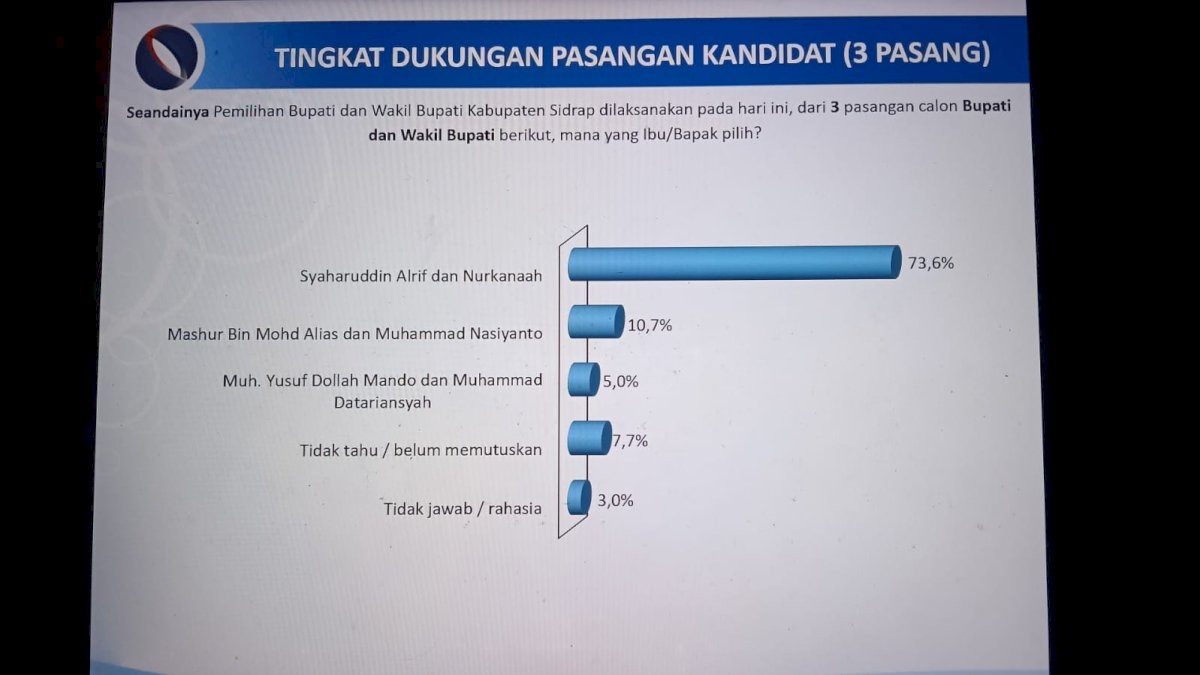 TINGKAT DUKUNGAN PASANGAN KANDIDAT (3 PASANG)

Seandainya Pemilihan Bupati dan Wakil Bupati Kabupaten Sidrap dilaksanakan pada hari ini, dari 3 pasangan calon Bupati dan Wakil Bupati berikut, mana yang Ibu/Bapak pilih?

Syaharuddin Alrif dan Nurkanaah 73,6%
Mashur Bin Mohd Alias dan Muhammad Nasiyanto 10,7%
Muh. Yusuf Dollah Mando dan Muhammad Datariansyah 5,0%
Tidak tahu / belum memutuskan 7,7%
Tidak jawab / rahasia 3,0%